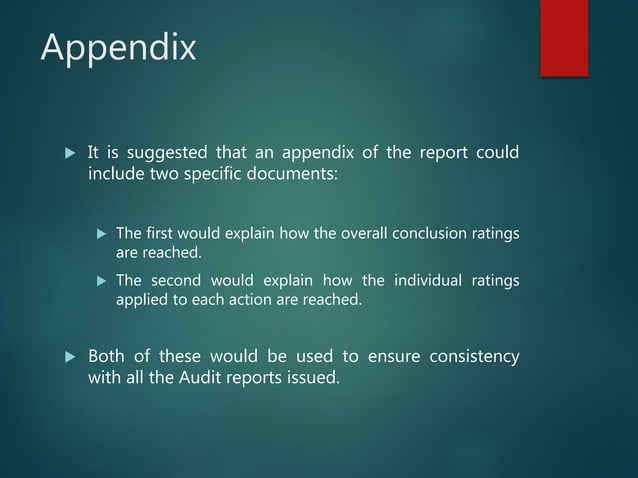 Appendix

It is suggested that an appendix of the report could include two specific documents:

The first would explain how the overall conclusion ratings are reached.

The second would explain how the individual ratings applied to each action are reached.

Both of these would be used to ensure consistency with all the Audit reports issued.